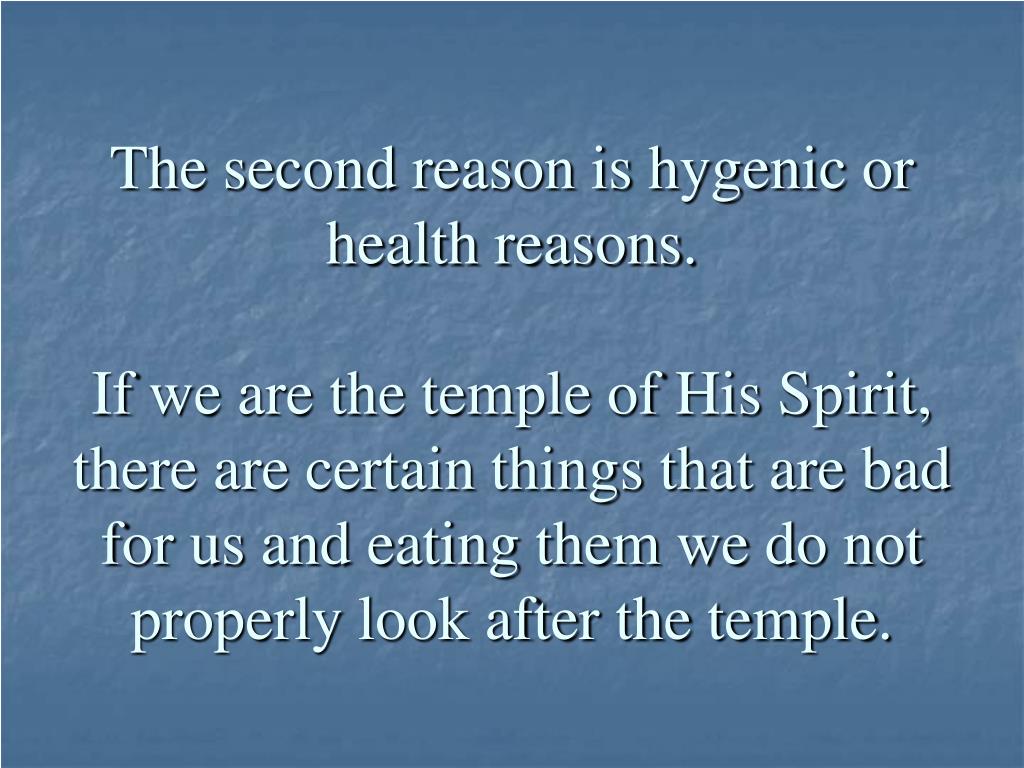 The second reason is hygenic or health reasons.

If we are the temple of His Spirit, there are certain things that are bad for us and eating them we do not properly look after the temple.